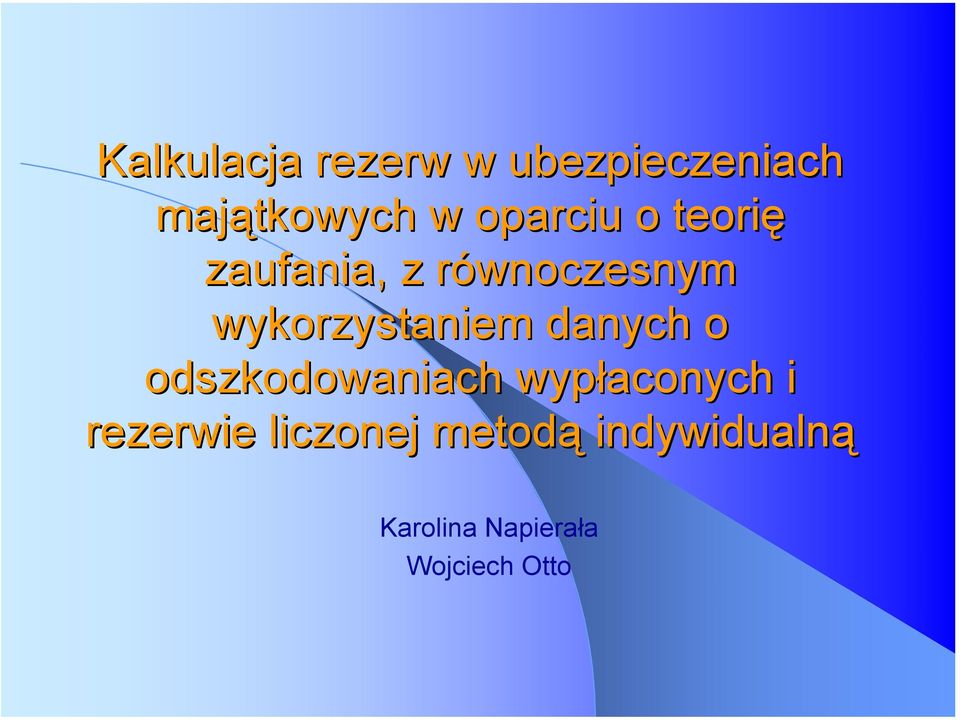 Kalkulacja rezerw w ubezpieczeniach majątkowych w oparciu o teorię zaufania, z równoczesnym wykorzystaniem danych o odszkodowaniach wypłaconych i rezerwie liczonej metodą indywidualną

Karolina Napierała
Wojciech Otto